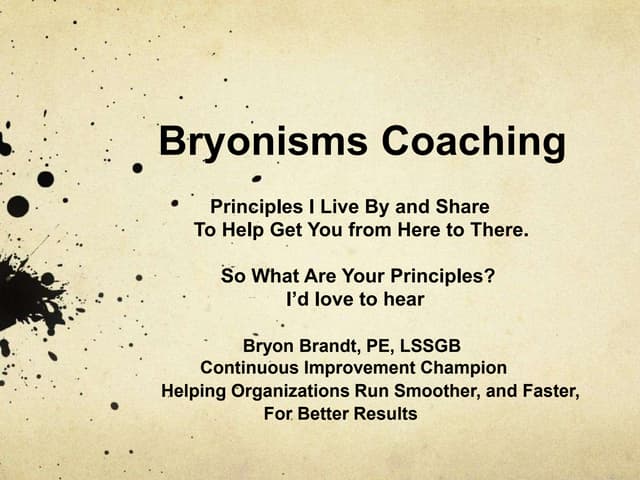 Bryonisms Coaching

Principles I Live By and Share To Help Get You from Here to There.

So What Are Your Principles? I'd love to hear

Bryon Brandt, PE, LSSGB
Continuous Improvement Champion
Helping Organizations Run Smoother, and Faster, For Better Results